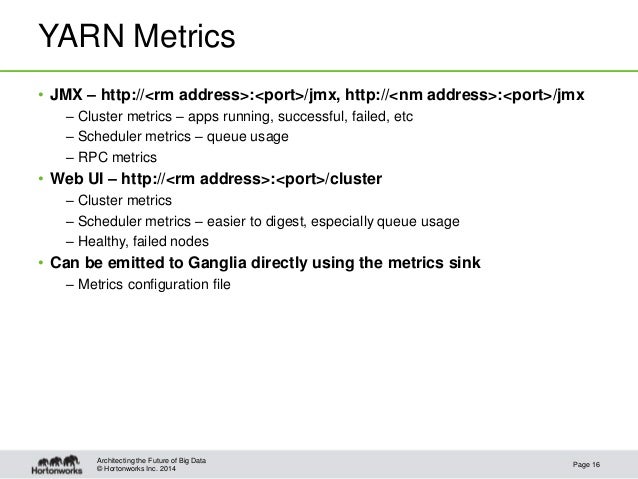 YARN Metrics

• JMX – http://<rm address>:<port>/jmx, http://<nm address>:<port>/jmx
– Cluster metrics – apps running, successful, failed, etc
– Scheduler metrics – queue usage
– RPC metrics
• Web UI – http://<rm address>:<port>/cluster
– Cluster metrics
– Scheduler metrics – easier to digest, especially queue usage
– Healthy, failed nodes
• Can be emitted to Ganglia directly using the metrics sink
– Metrics configuration file

Hortonworks
Architecting the Future of Big Data
© Hortonworks Inc. 2014
Page 16